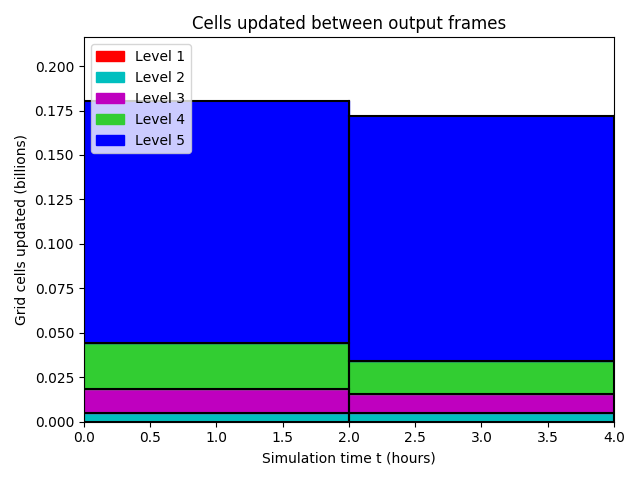 Cells updated between output frames

Level 1
Level 2
Level 3
Level 4
Level 5

Grid cells updated (billions)

0.200
0.175
0.150
0.125
0.100
0.075
0.050
0.025
0.000

0.0 0.5 1.0 1.5 2.0 2.5 3.0 3.5 4.0

Simulation time t (hours)